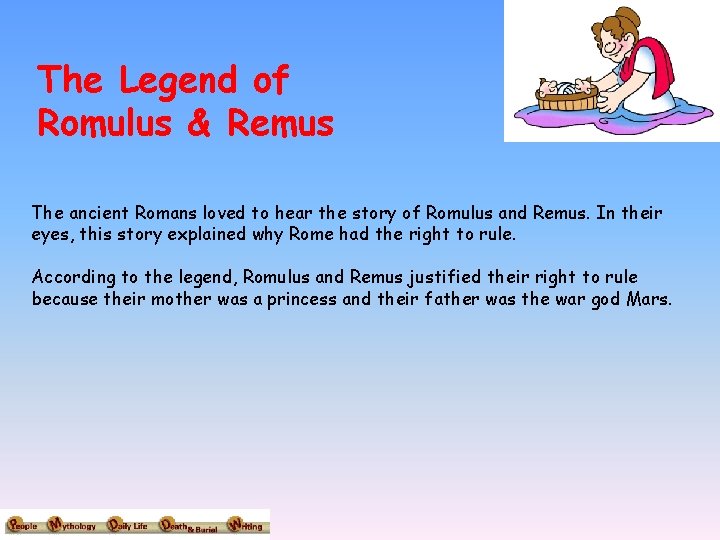 The Legend of Romulus & Remus

The ancient Romans loved to hear the story of Romulus and Remus. In their eyes, this story explained why Rome had the right to rule.

According to the legend, Romulus and Remus justified their right to rule because their mother was a princess and their father was the war god Mars.

People Mythology Daily Life Death & Burial Writing